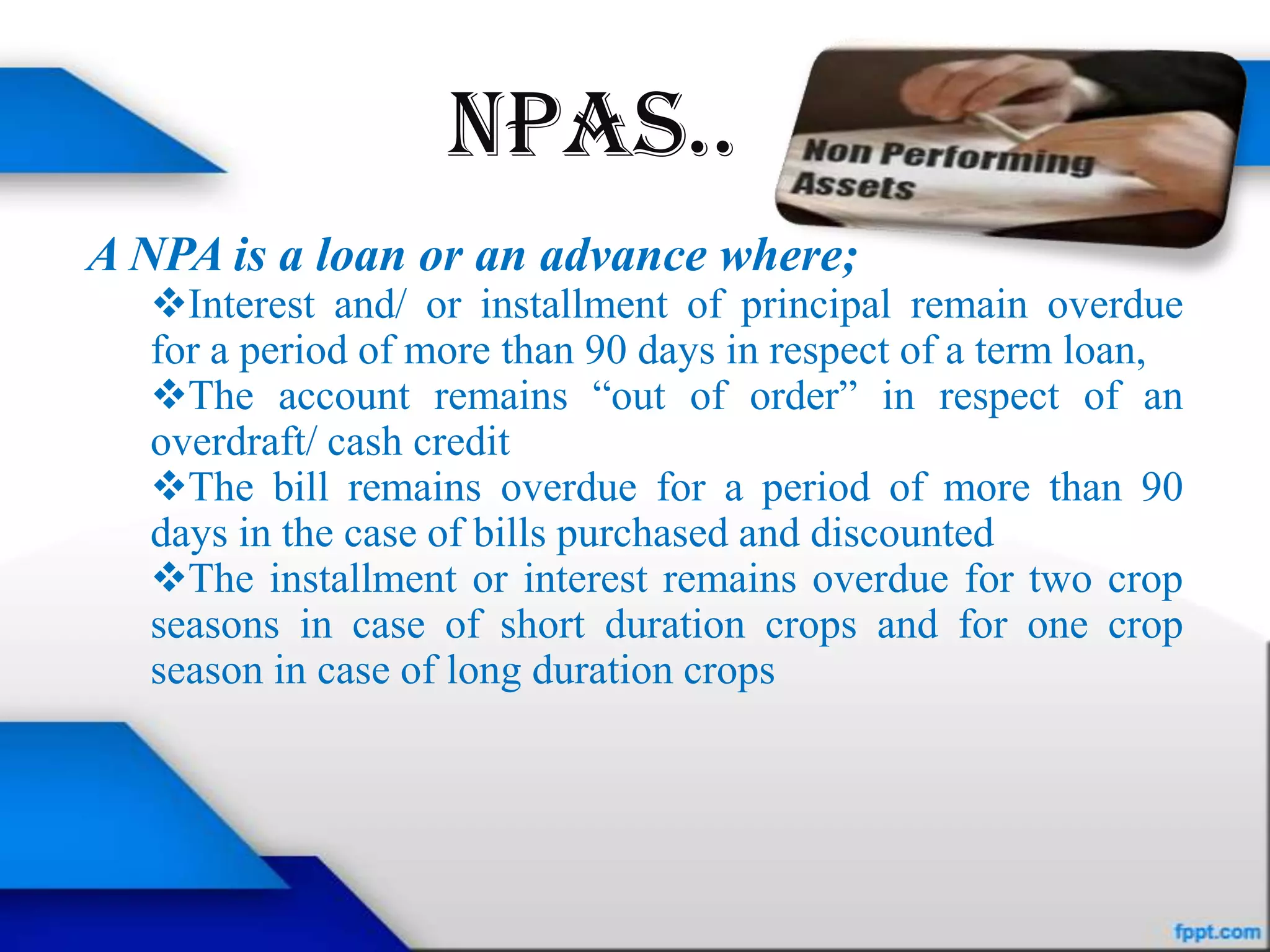 NPAS..

Non Performing Assets

A NPA is a loan or an advance where;

❖Interest and/ or installment of principal remain overdue for a period of more than 90 days in respect of a term loan,

❖The account remains “out of order” in respect of an overdraft/ cash credit

❖The bill remains overdue for a period of more than 90 days in the case of bills purchased and discounted

❖The installment or interest remains overdue for two crop seasons in case of short duration crops and for one crop season in case of long duration crops

fppt.com